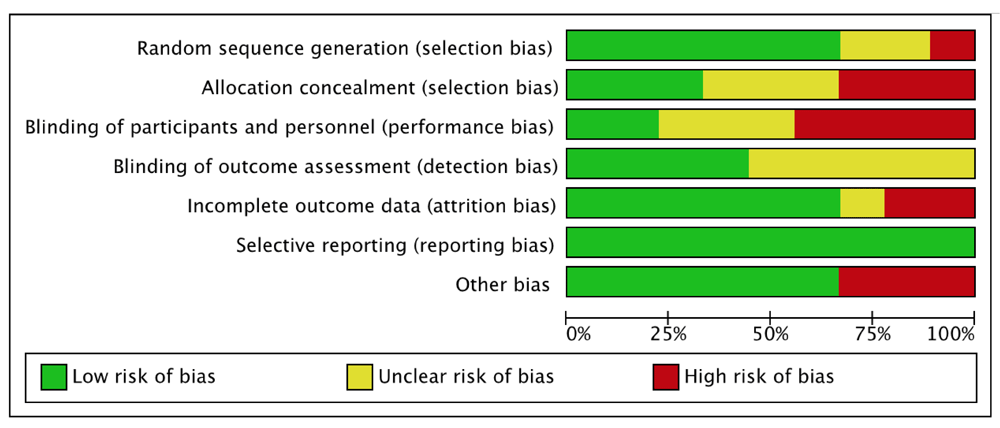 Random sequence generation (selection bias)
Allocation concealment (selection bias)
Blinding of participants and personnel (performance bias)
Blinding of outcome assessment (detection bias)
Incomplete outcome data (attrition bias)
Selective reporting (reporting bias)
Other bias

0% 25% 50% 75% 100%

Low risk of bias
Unclear risk of bias
High risk of bias